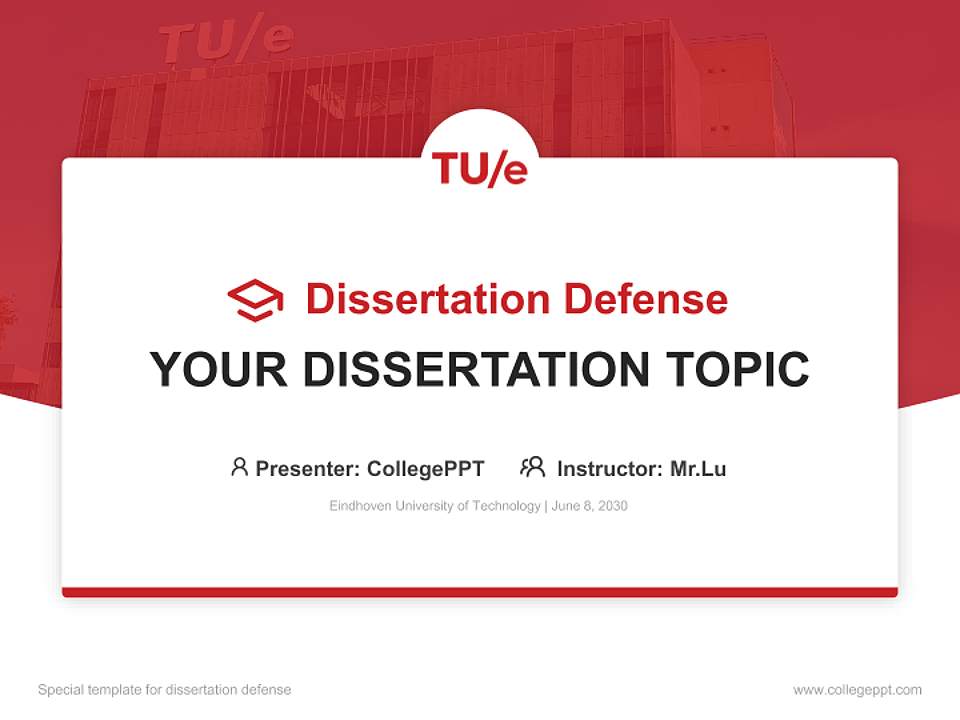 TU/e

TU/e

Dissertation Defense

YOUR DISSERTATION TOPIC

Presenter: CollegePPT Instructor: Mr.Lu

Eindhoven University of Technology | June 8, 2030

Special template for dissertation defense

www.collegeppt.com